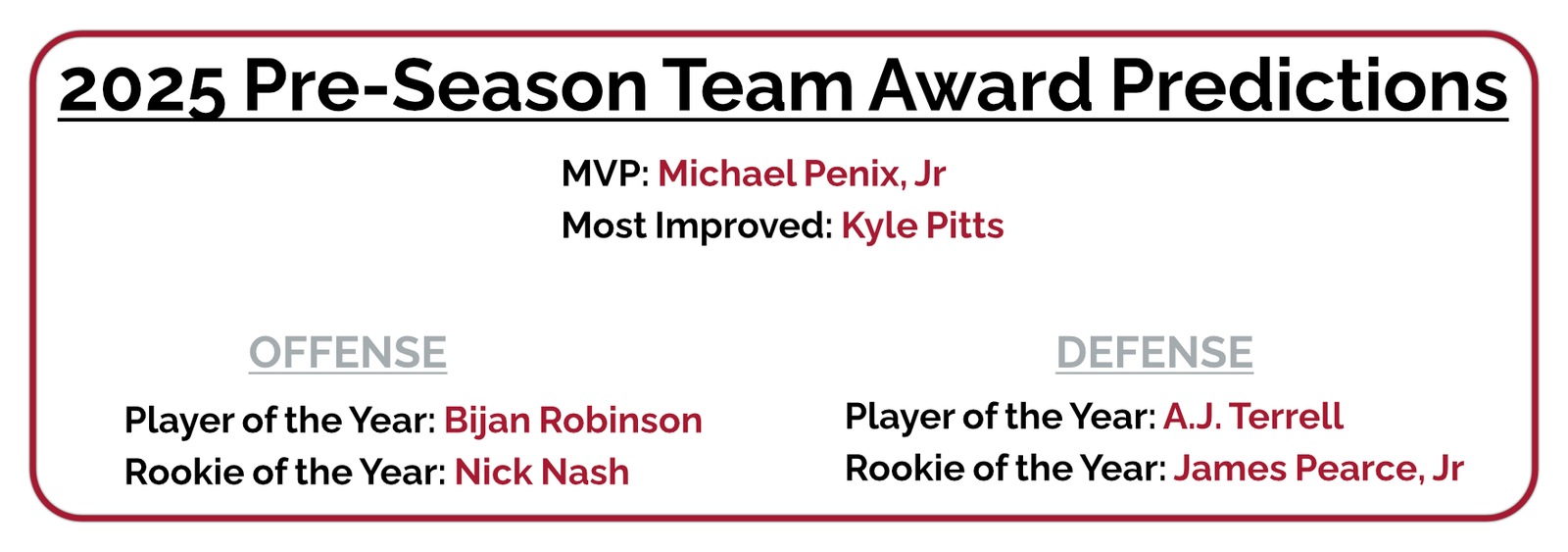 2025 Pre-Season Team Award Predictions

MVP: Michael Penix, Jr
Most Improved: Kyle Pitts

OFFENSE

Player of the Year: Bijan Robinson
Rookie of the Year: Nick Nash

DEFENSE

Player of the Year: A.J. Terrell
Rookie of the Year: James Pearce, Jr